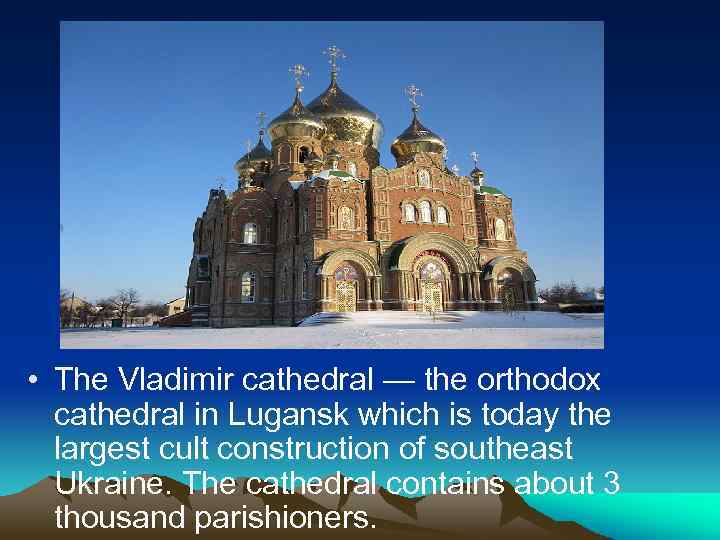 • The Vladimir cathedral — the orthodox cathedral in Lugansk which is today the largest cult construction of southeast Ukraine. The cathedral contains about 3 thousand parishioners.